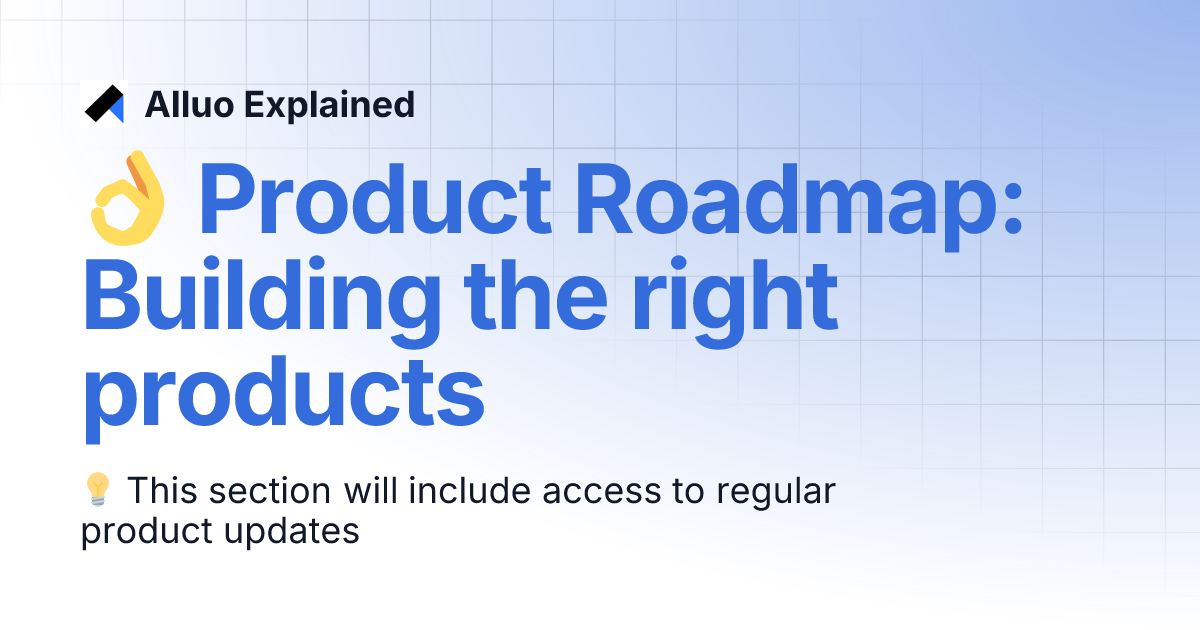 Alluo Explained

👌 Product Roadmap: Building the right products

💡 This section will include access to regular product updates